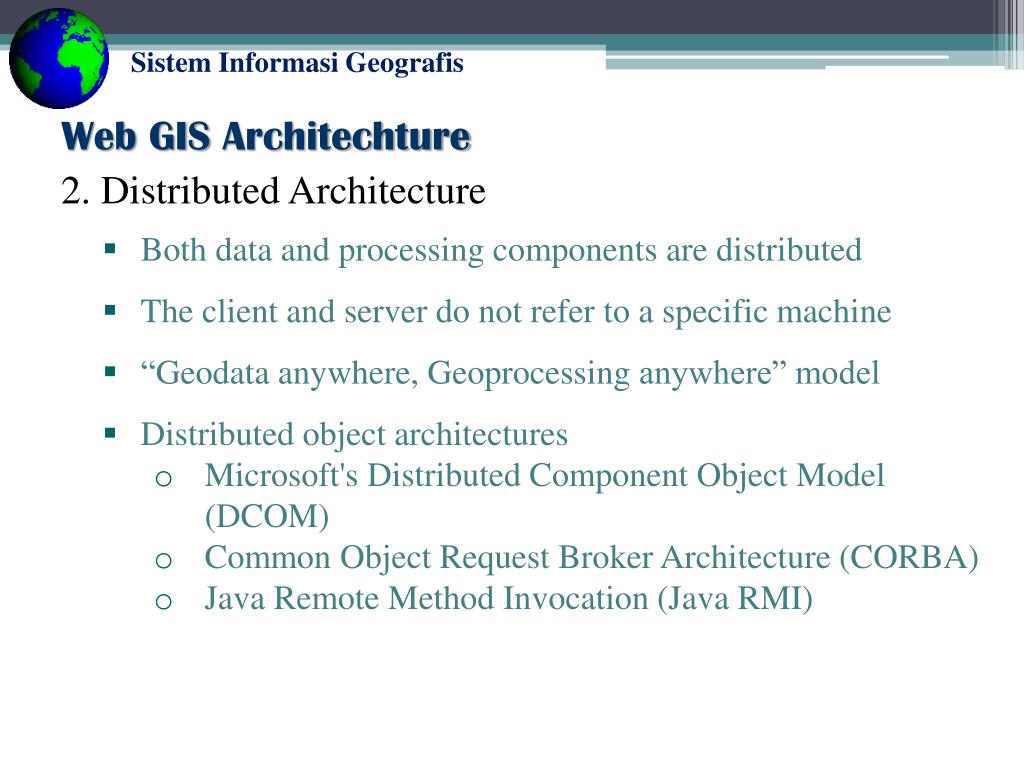 Sistem Informasi Geografis

Web GIS Architechture

2. Distributed Architecture

▪ Both data and processing components are distributed

▪ The client and server do not refer to a specific machine

▪ “Geodata anywhere, Geoprocessing anywhere” model

▪ Distributed object architectures
o Microsoft's Distributed Component Object Model (DCOM)
o Common Object Request Broker Architecture (CORBA)
o Java Remote Method Invocation (Java RMI)